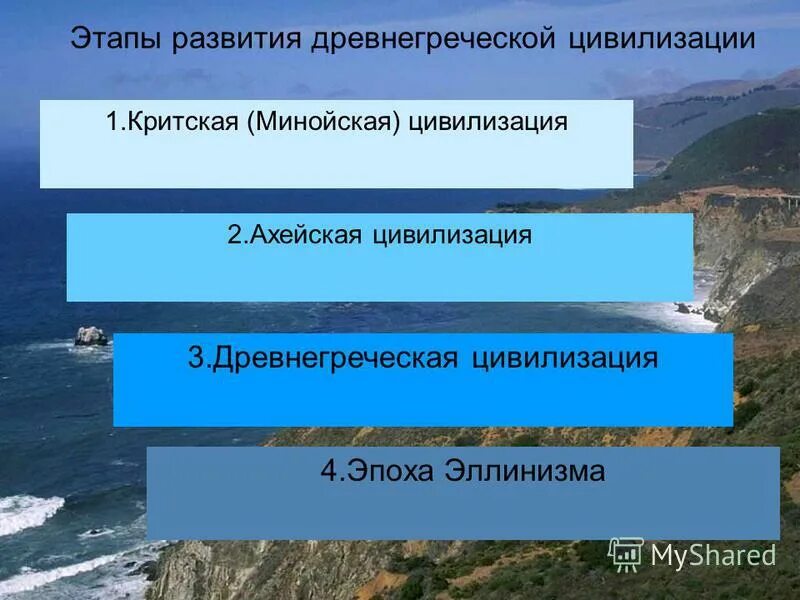 Этапы развития древнегреческой цивилизации

1.Критская (Минойская) цивилизация

2.Ахейская цивилизация

3.Древнегреческая цивилизация

4.Эпоха Эллинизма

MyShared